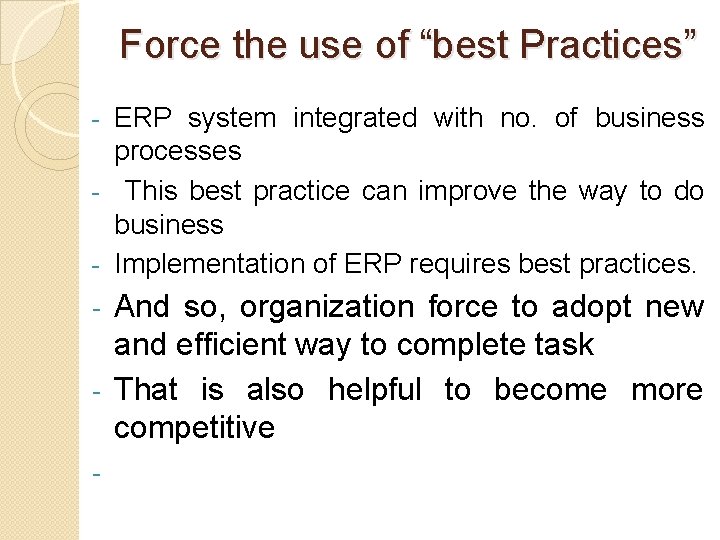 Force the use of “best Practices”

- ERP system integrated with no. of business processes
- This best practice can improve the way to do business
- Implementation of ERP requires best practices.
- And so, organization force to adopt new and efficient way to complete task
- That is also helpful to become more competitive
-